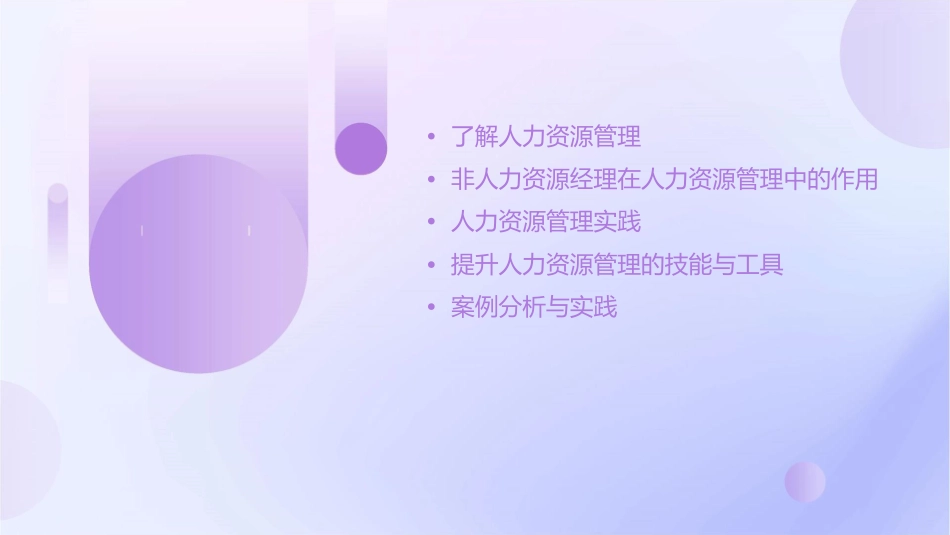 • 了解人力资源管理
• 非人力资源经理在人力资源管理中的作用
• 人力资源管理实践
• 提升人力资源管理的技能与工具
• 案例分析与实践